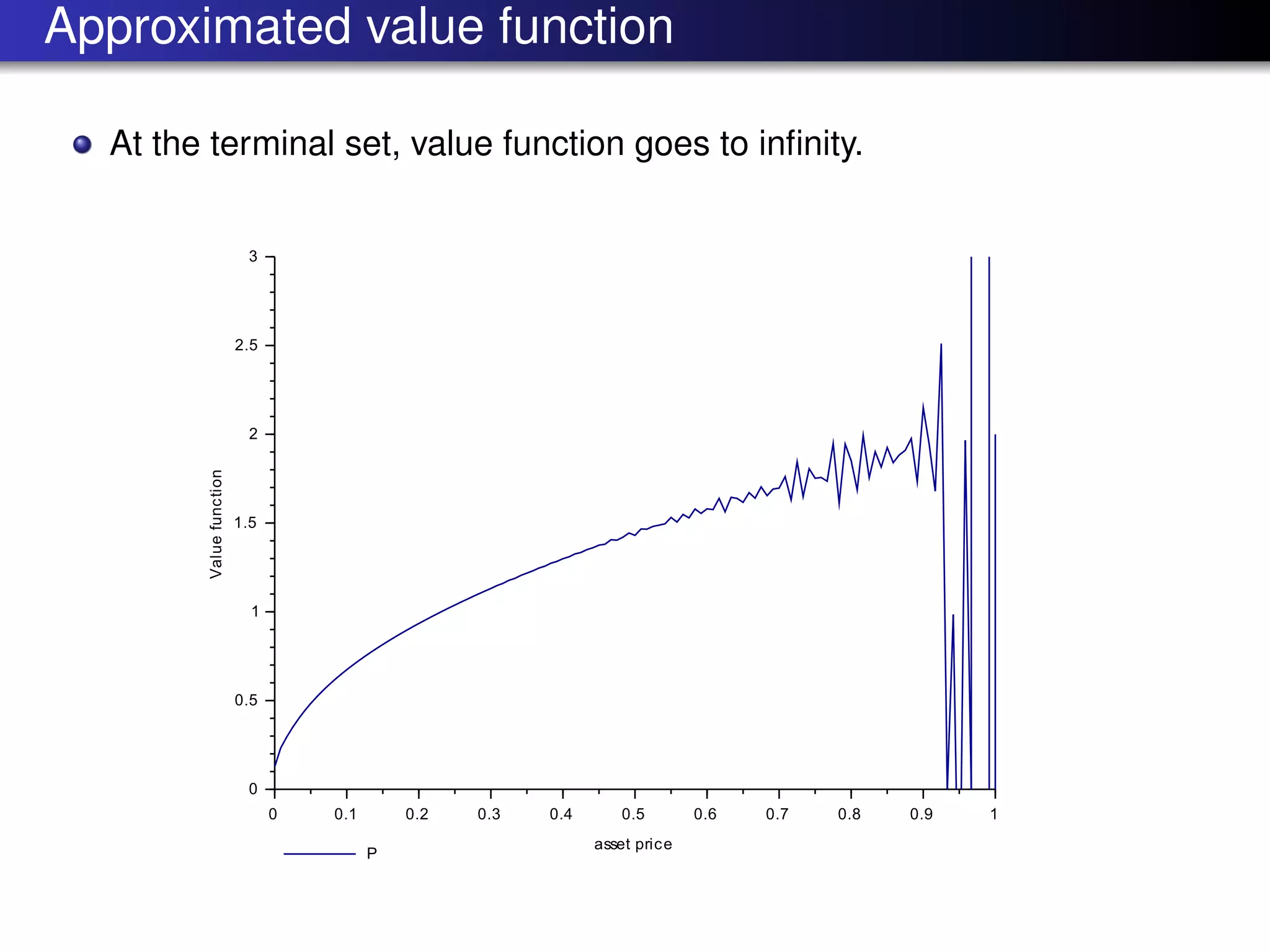 Approximated value function

At the terminal set, value function goes to infinity.

3
2.5
2
1.5
1
0.5
0

Value function

0 0.1 0.2 0.3 0.4 0.5 0.6 0.7 0.8 0.9 1

asset price

P